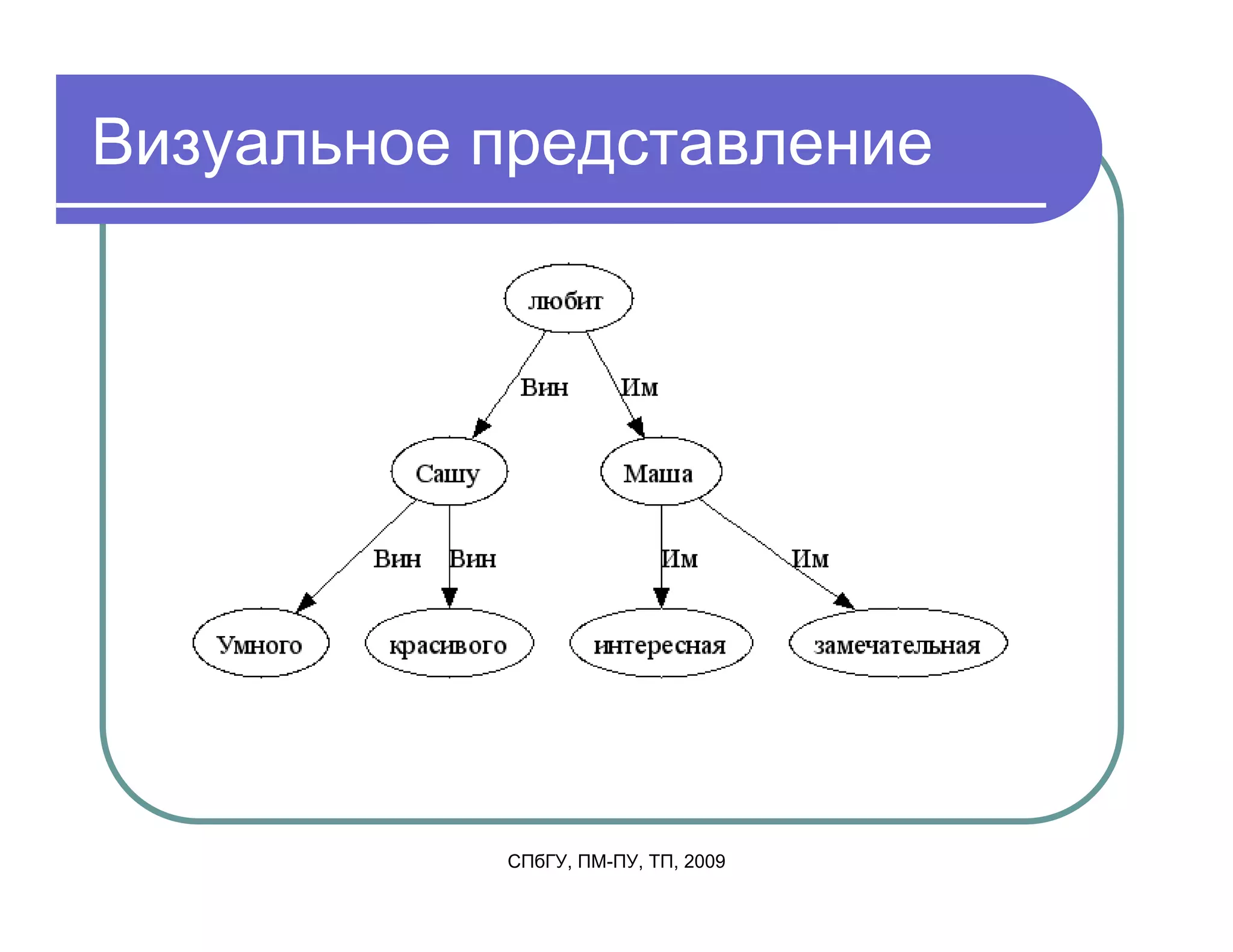 Визуальное представление

любит

Вин

Им

Сашу

Маша

Вин

Вин

Им

Им

Умного

красивого

интересная

замечательная

СПбГУ, ПМ-ПУ, ТП, 2009